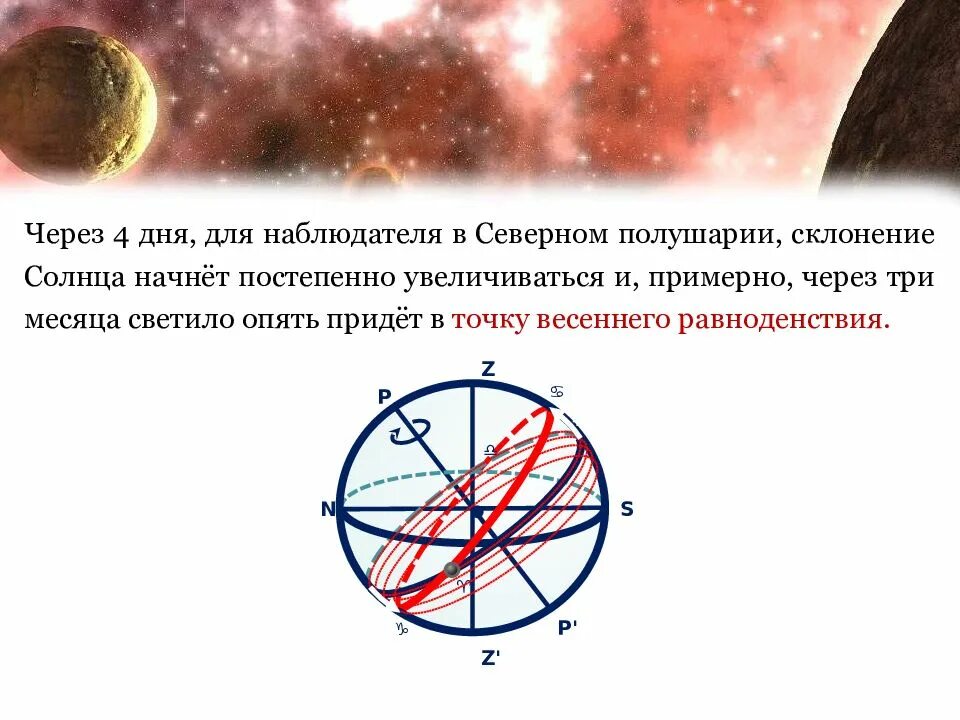 Через 4 дня, для наблюдателя в Северном полушарии, склонение Солнца начнёт постепенно увеличиваться и, примерно, через три месяца светило опять придёт в точку весеннего равноденствия.

Z
P
♋
♎
N
S
♈
♑
P'
Z'